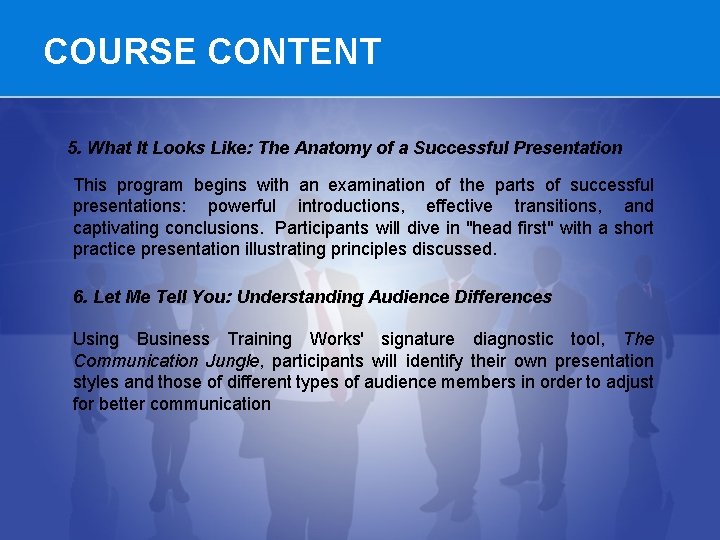 COURSE CONTENT

5. What It Looks Like: The Anatomy of a Successful Presentation

This program begins with an examination of the parts of successful presentations: powerful introductions, effective transitions, and captivating conclusions. Participants will dive in "head first" with a short practice presentation illustrating principles discussed.

6. Let Me Tell You: Understanding Audience Differences

Using Business Training Works' signature diagnostic tool, The Communication Jungle, participants will identify their own presentation styles and those of different types of audience members in order to adjust for better communication